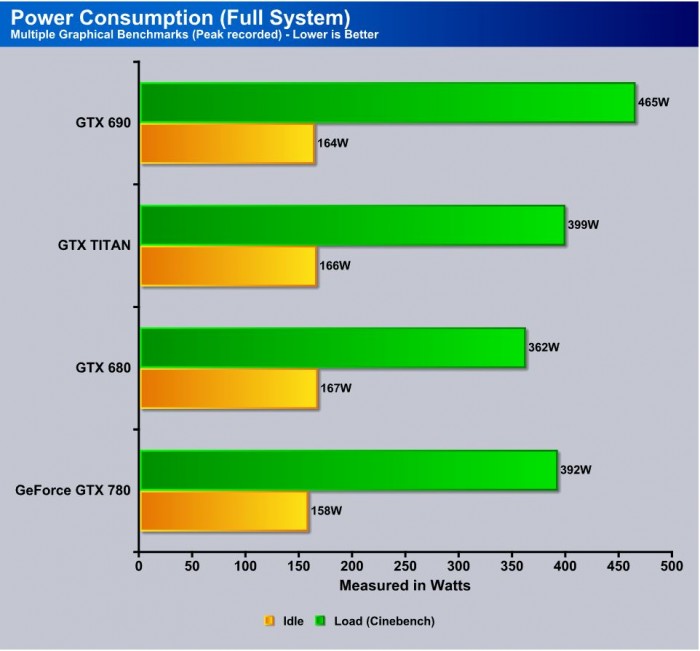 Power Consumption (Full System)
Multiple Graphical Benchmarks (Peak recorded) - Lower is Better

GTX 690
465W
164W

GTX TITAN
399W
166W

GTX 680
362W
167W

GeForce GTX 780
392W
158W

0 50 100 150 200 250 300 350 400 450 500
Measured in Watts

Idle Load (Cinebench)